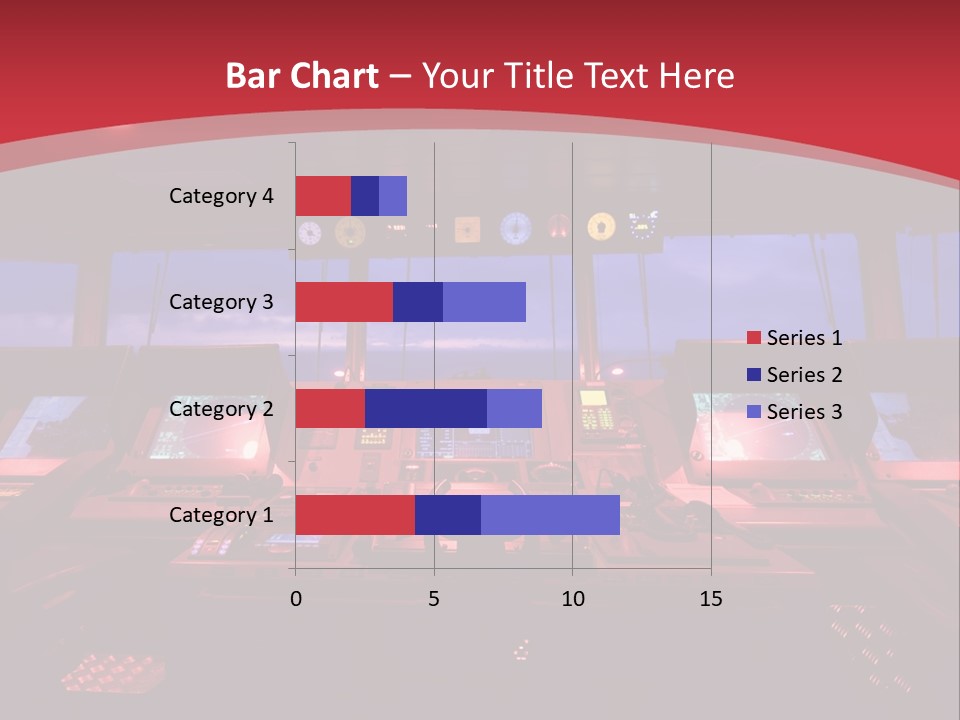 Bar Chart – Your Title Text Here

Category 4
Category 3
Category 2
Category 1

0
5
10
15

Series 1
Series 2
Series 3